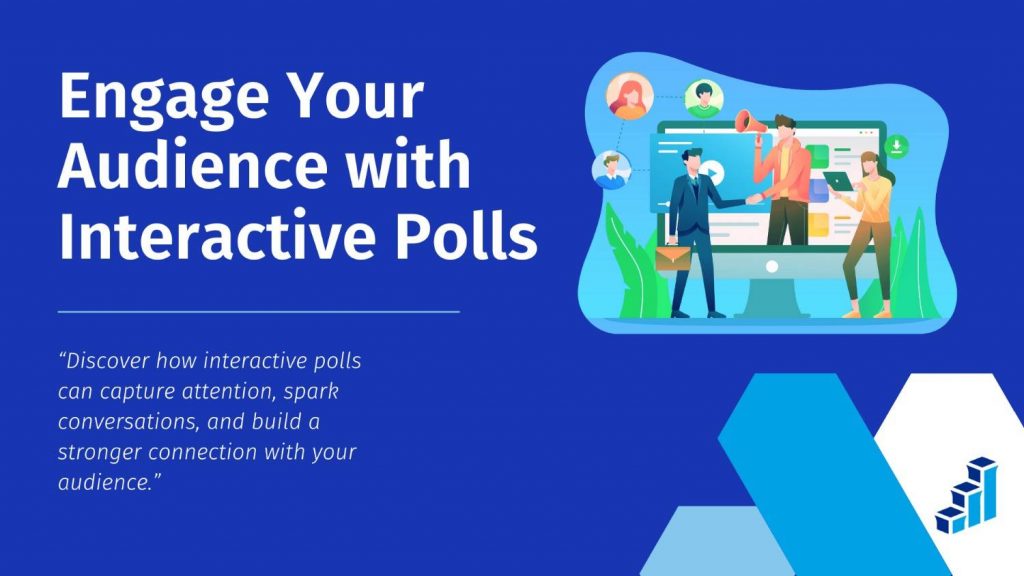 Engage Your Audience with Interactive Polls

"Discover how interactive polls can capture attention, spark conversations, and build a stronger connection with your audience."